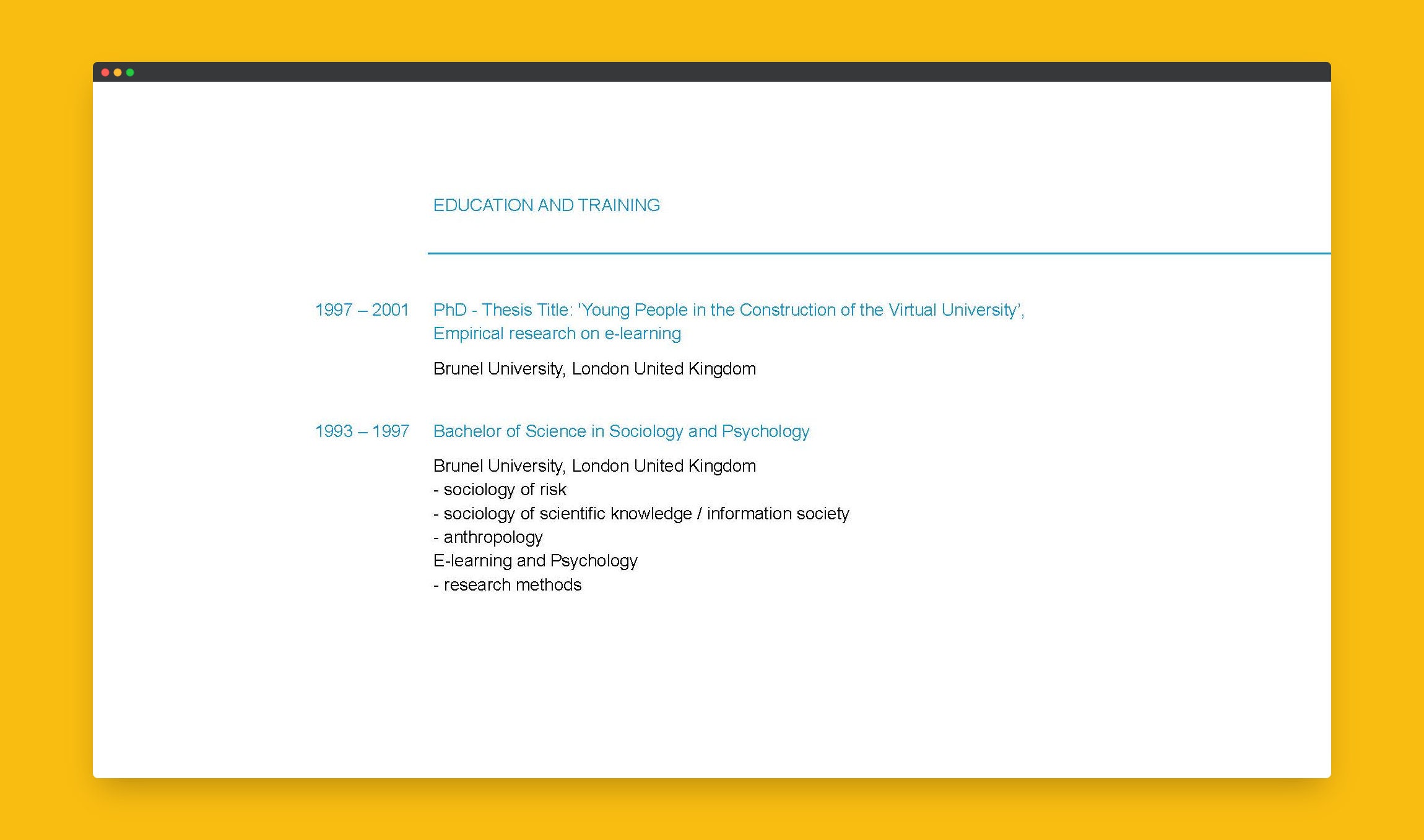 EDUCATION AND TRAINING

1997 – 2001

PhD - Thesis Title: 'Young People in the Construction of the Virtual University', Empirical research on e-learning

Brunel University, London United Kingdom

1993 – 1997

Bachelor of Science in Sociology and Psychology

Brunel University, London United Kingdom
- sociology of risk
- sociology of scientific knowledge / information society
- anthropology
E-learning and Psychology
- research methods